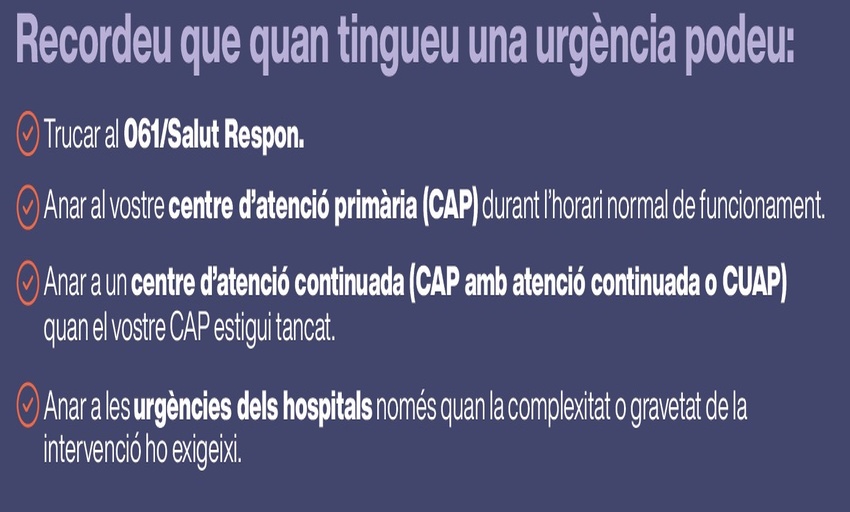 Recordeu que quan tingueu una urgència podeu:

Trucar al 061/Salut Respon.

Anar al vostre centre d'atenció primària (CAP) durant l'horari normal de funcionament.

Anar a un centre d'atenció continuada (CAP amb atenció continuada o CUAP) quan el vostre CAP estigui tancat.

Anar a les urgències dels hospitals només quan la complexitat o gravetat de la intervenció ho exigeixi.